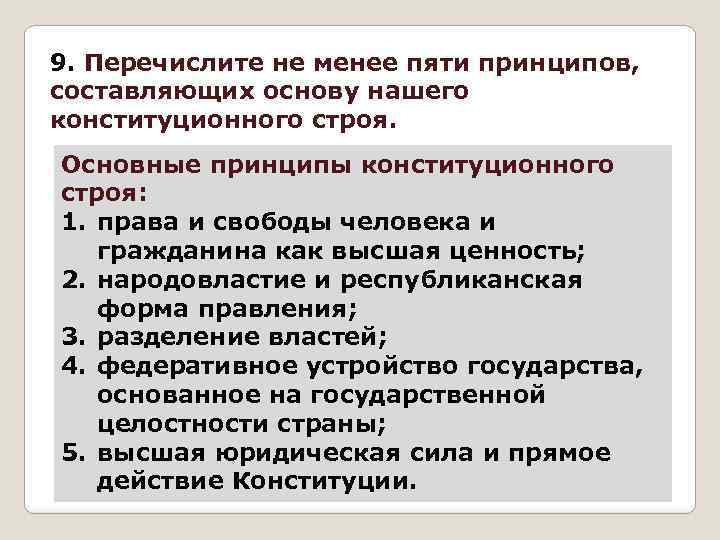 9. Перечислите не менее пяти принципов, составляющих основу нашего конституционного строя.

Основные принципы конституционного строя:
1. права и свободы человека и гражданина как высшая ценность;
2. народовластие и республиканская форма правления;
3. разделение властей;
4. федеративное устройство государства, основанное на государственной целостности страны;
5. высшая юридическая сила и прямое действие Конституции.